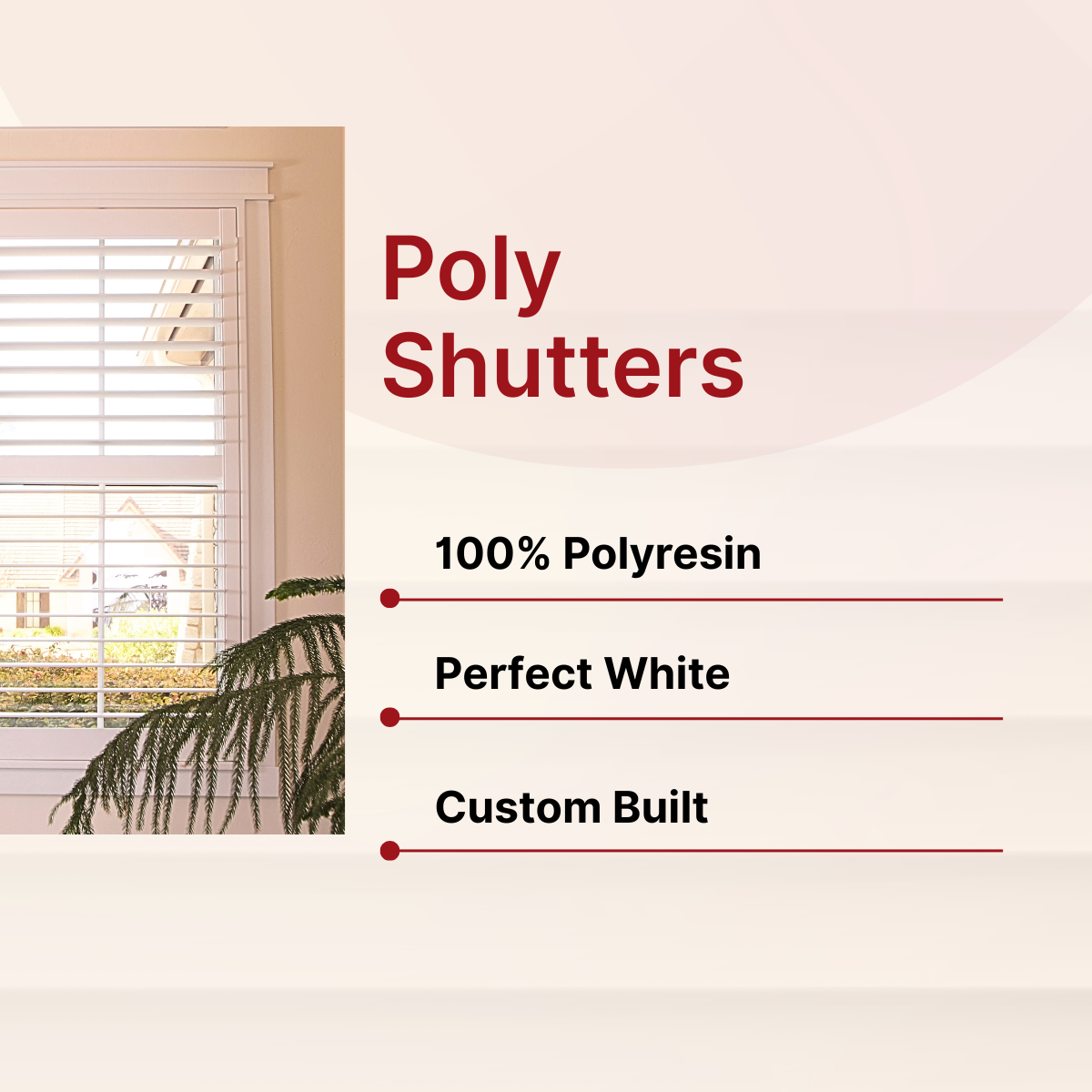 Poly Shutters

100% Polyresin

Perfect White

Custom Built